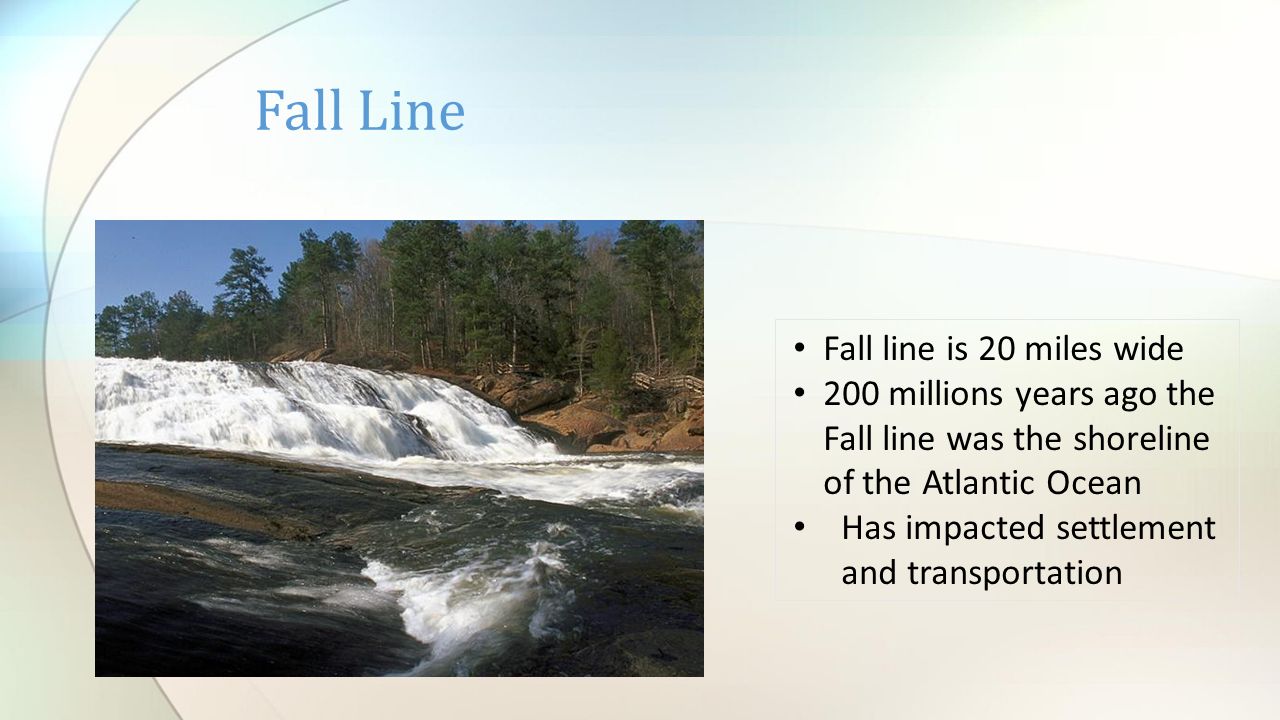 Fall Line

• Fall line is 20 miles wide
• 200 millions years ago the Fall line was the shoreline of the Atlantic Ocean
• Has impacted settlement and transportation